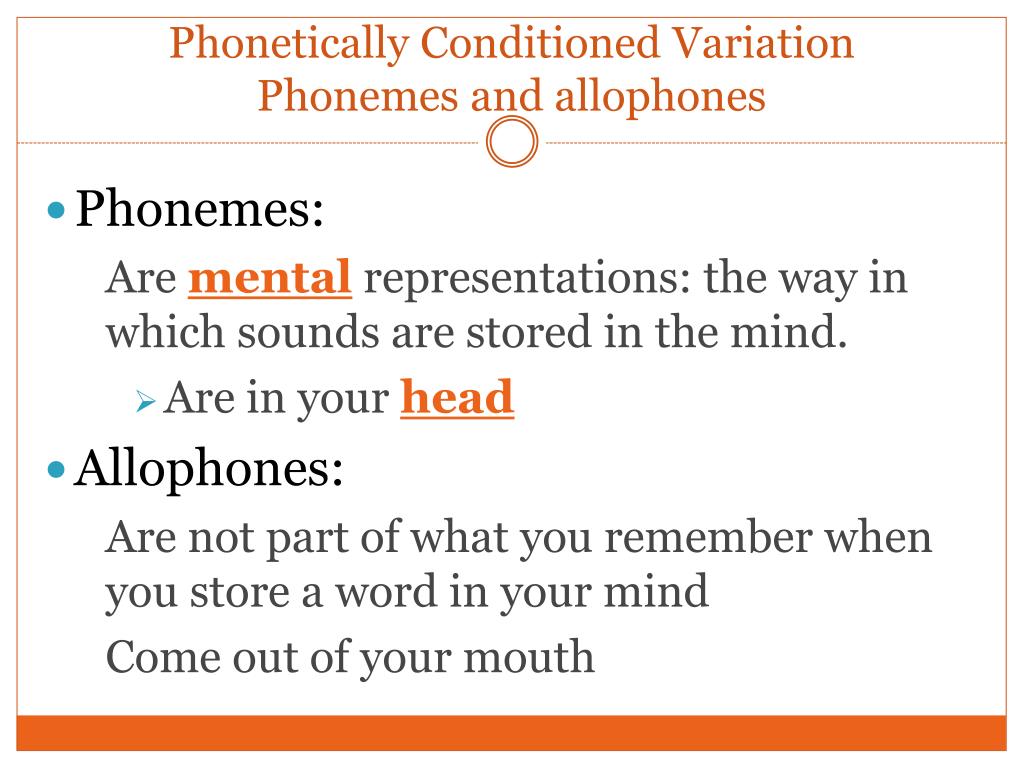 Phonetically Conditioned Variation
Phonemes and allophones

Phonemes:

Are mental representations: the way in which sounds are stored in the mind.

Are in your head

Allophones:

Are not part of what you remember when you store a word in your mind

Come out of your mouth